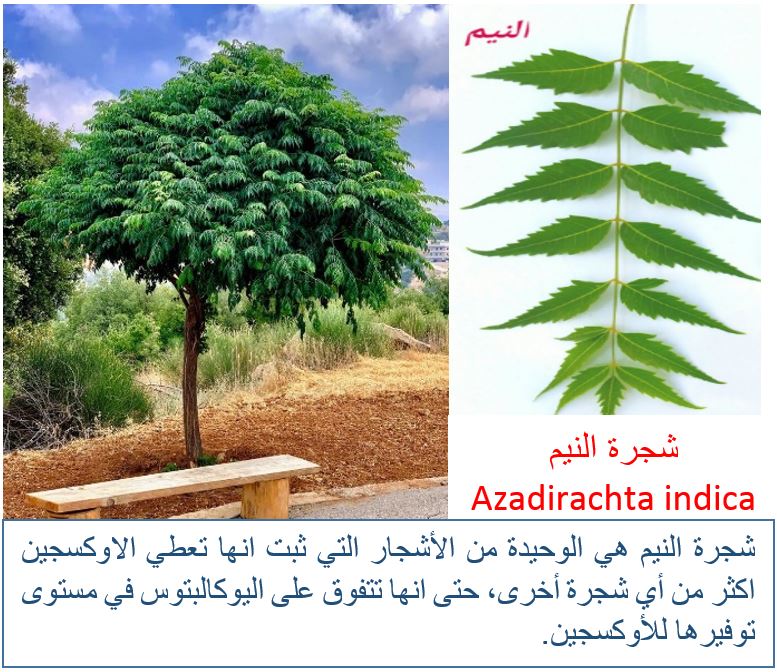 النيم

شجرة النيم
Azadirachta indica

شجرة النيم هي الوحيدة من الأشجار التي ثبت انها تعطي الاوكسجين اكثر من أي شجرة أخرى، حتى انها تتفوق على اليوكالبتوس في مستوى توفيرها للأوكسجين.